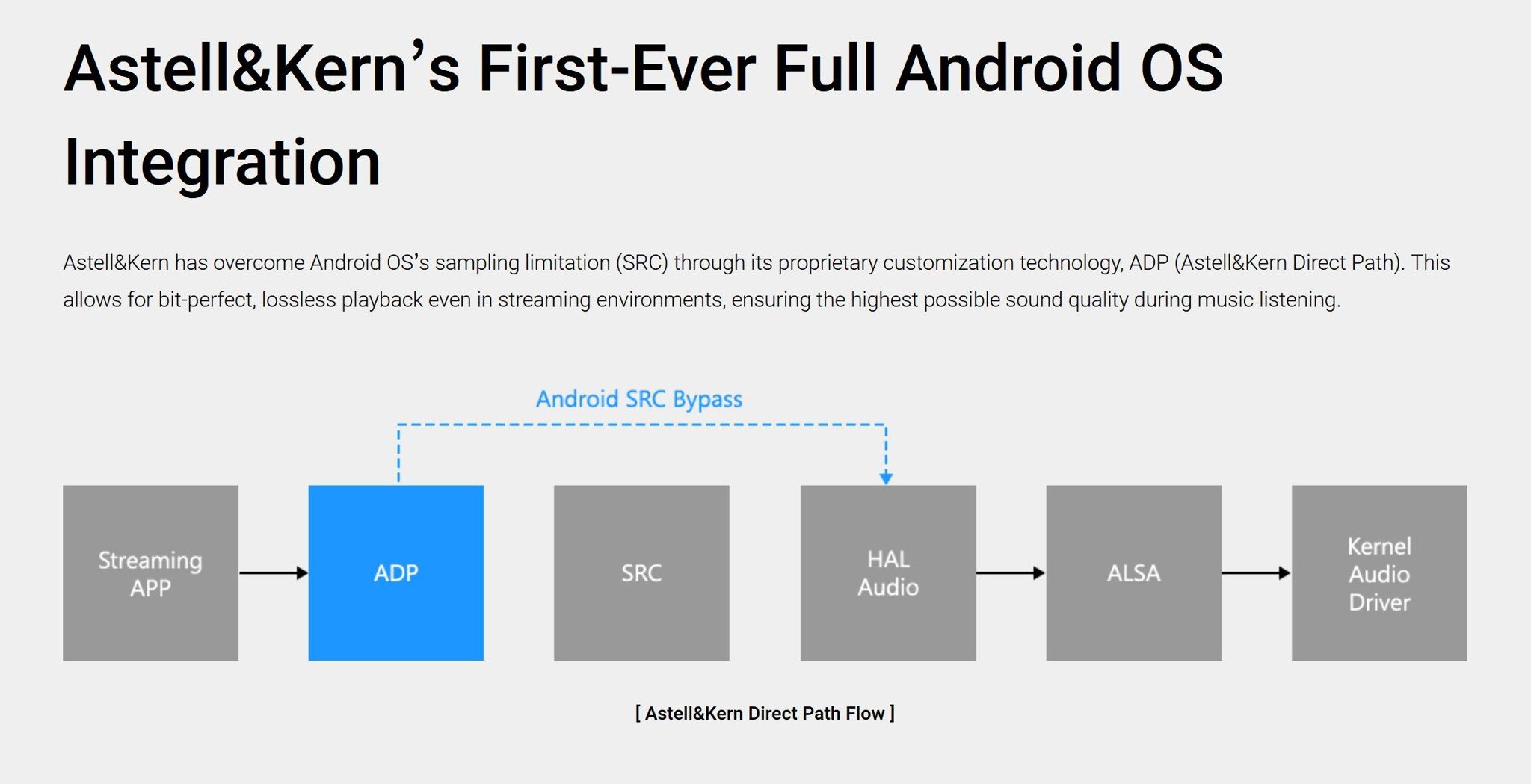 Astell&Kern’s First-Ever Full Android OS Integration

Astell&Kern has overcome Android OS’s sampling limitation (SRC) through its proprietary customization technology, ADP (Astell&Kern Direct Path). This allows for bit-perfect, lossless playback even in streaming environments, ensuring the highest possible sound quality during music listening.

Android SRC Bypass

Streaming APP

ADP

SRC

HAL Audio

ALSA

Kernel Audio Driver

[ Astell&Kern Direct Path Flow ]